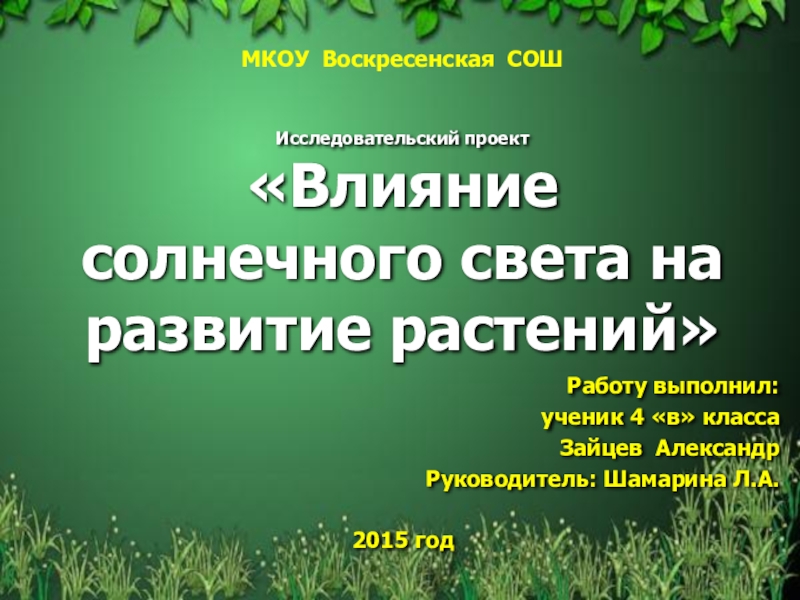 МКОУ Воскресенская СОШ

Исследовательский проект

«Влияние солнечного света на развитие растений»

Работу выполнил:
ученик 4 «в» класса
Зайцев Александр
Руководитель: Шамарина Л.А.

2015 год